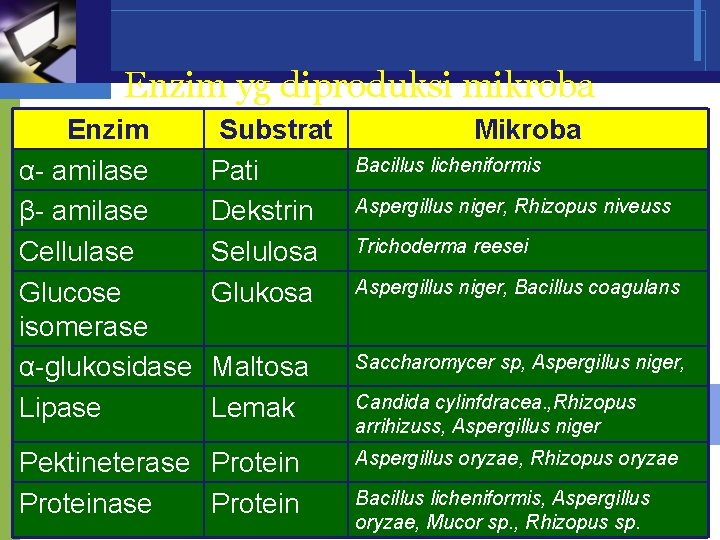 Enzim yg diproduksi mikroba

| Enzim | Substrat | Mikroba |
|---|---|---|
| α- amilase | Pati | Bacillus licheniformis |
| β- amilase | Dekstrin | Aspergillus niger, Rhizopus niveuss |
| Cellulase | Selulosa | Trichoderma reesei |
| Glucose isomerase | Glukosa | Aspergillus niger, Bacillus coagulans |
| α-glukosidase | Maltosa | Saccharomycer sp, Aspergillus niger, |
| Lipase | Lemak | Candida cylinfdracea.,Rhizopus arrihizuss, Aspergillus niger |
| Pektineterase | Protein | Aspergillus oryzae, Rhizopus oryzae |
| Proteinase | Protein | Bacillus licheniformis, Aspergillus oryzae, Mucor sp., Rhizopus sp. |